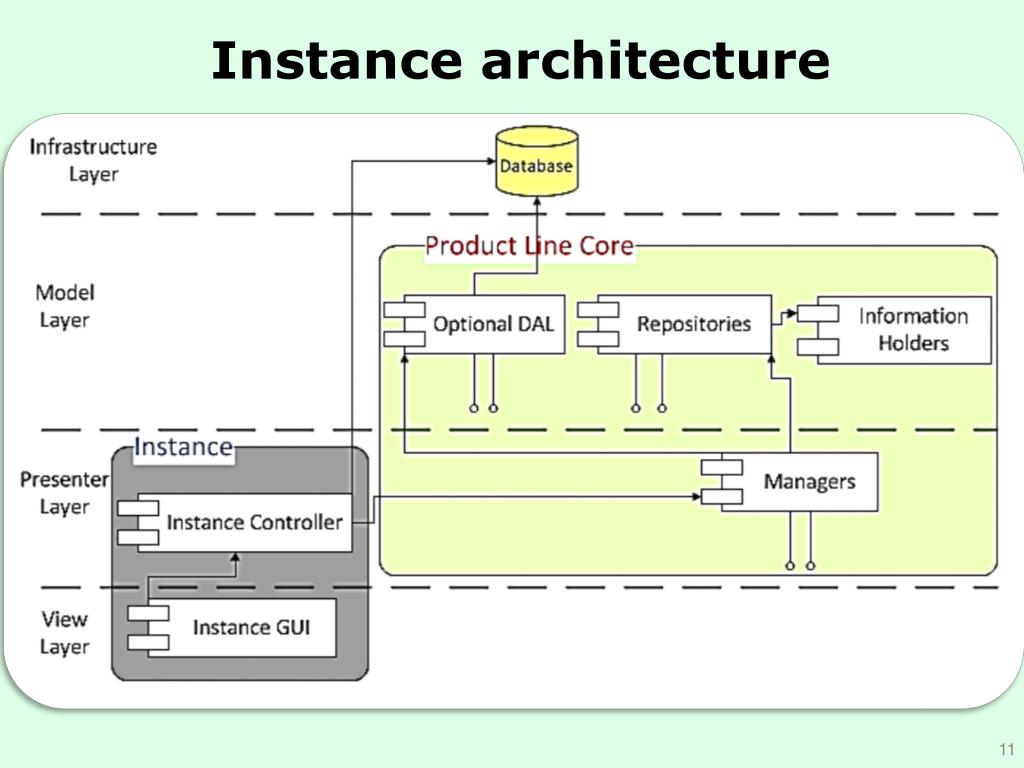 Instance architecture

Infrastructure Layer

Database

Model Layer

Product Line Core

Optional DAL

Repositories

Information Holders

Presenter Layer

Instance

Instance Controller

Managers

View Layer

Instance GUI

11